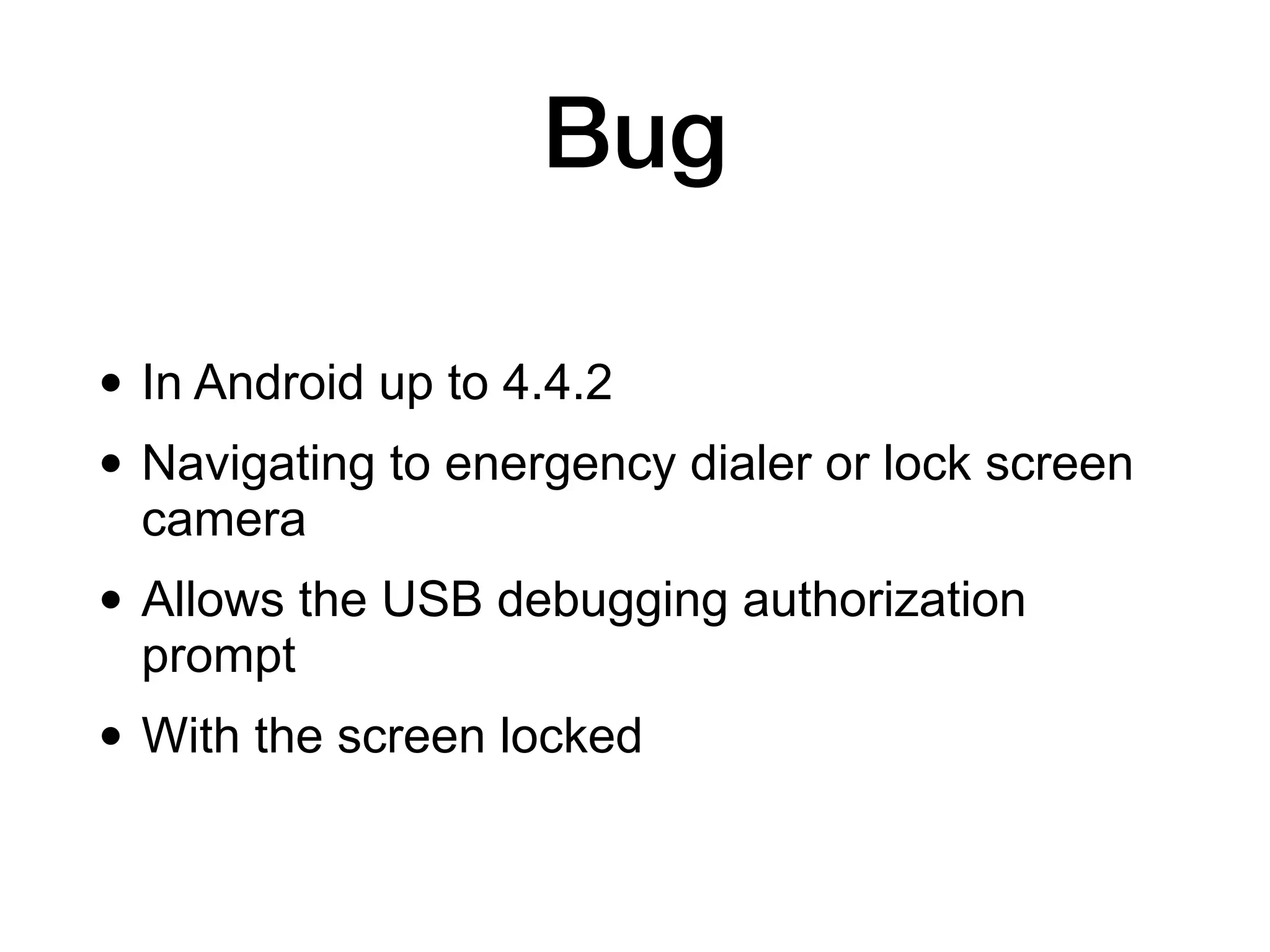 Bug

• In Android up to 4.4.2
• Navigating to energency dialer or lock screen camera
• Allows the USB debugging authorization prompt
• With the screen locked